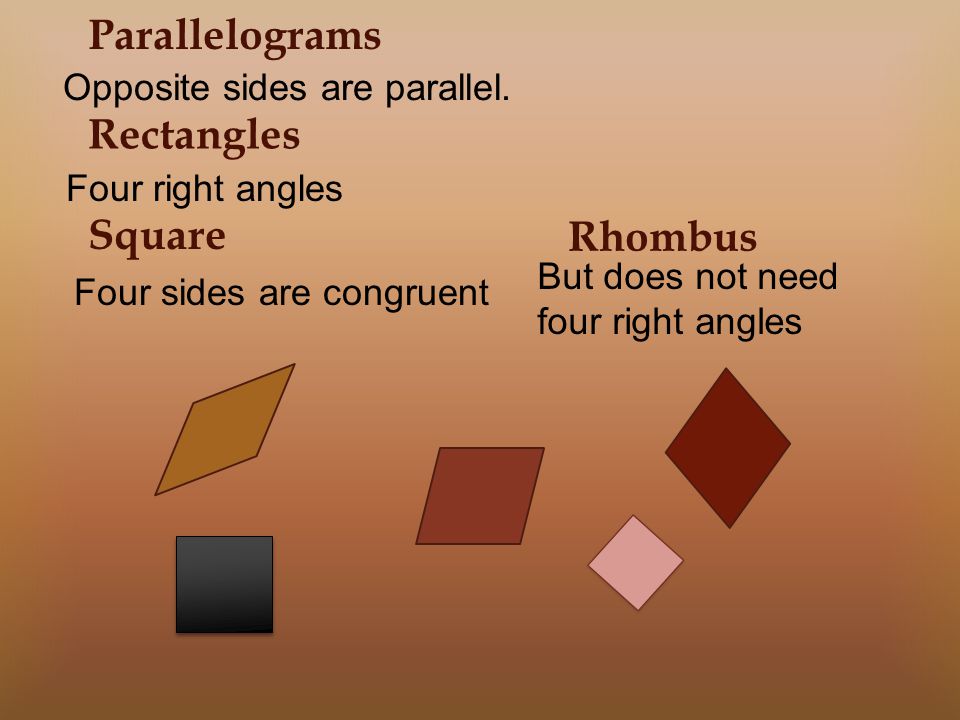 Parallelograms

Opposite sides are parallel.

Rectangles

Four right angles

Square

Four sides are congruent

Rhombus

But does not need four right angles